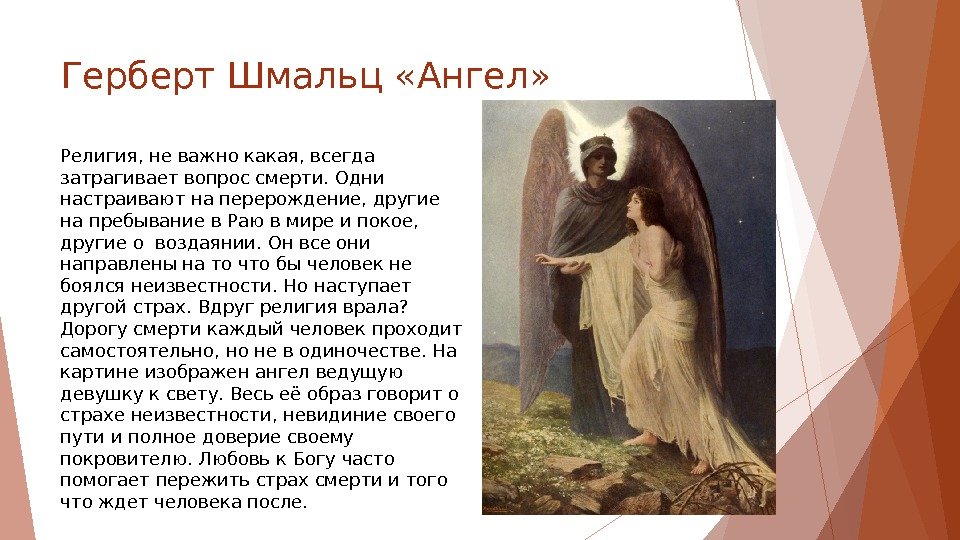 Герберт Шмальц «Ангел»

Религия, не важно какая, всегда затрагивает вопрос смерти. Одни настраивают на перерождение, другие на пребывание в Раю в мире и покое, другие о  воздаянии. Он все они направлены на то что бы человек не боялся неизвестности. Но наступает другой страх. Вдруг религия врала? Дорогу смерти каждый человек проходит самостоятельно, но не в одиночестве. На картине изображен ангел ведущую девушку к свету. Весь её образ говорит о страхе неизвестности, невидиние своего пути и полное доверие своему покровителю. Любовь к Богу часто помогает пережить страх смерти и того что ждет человека после.